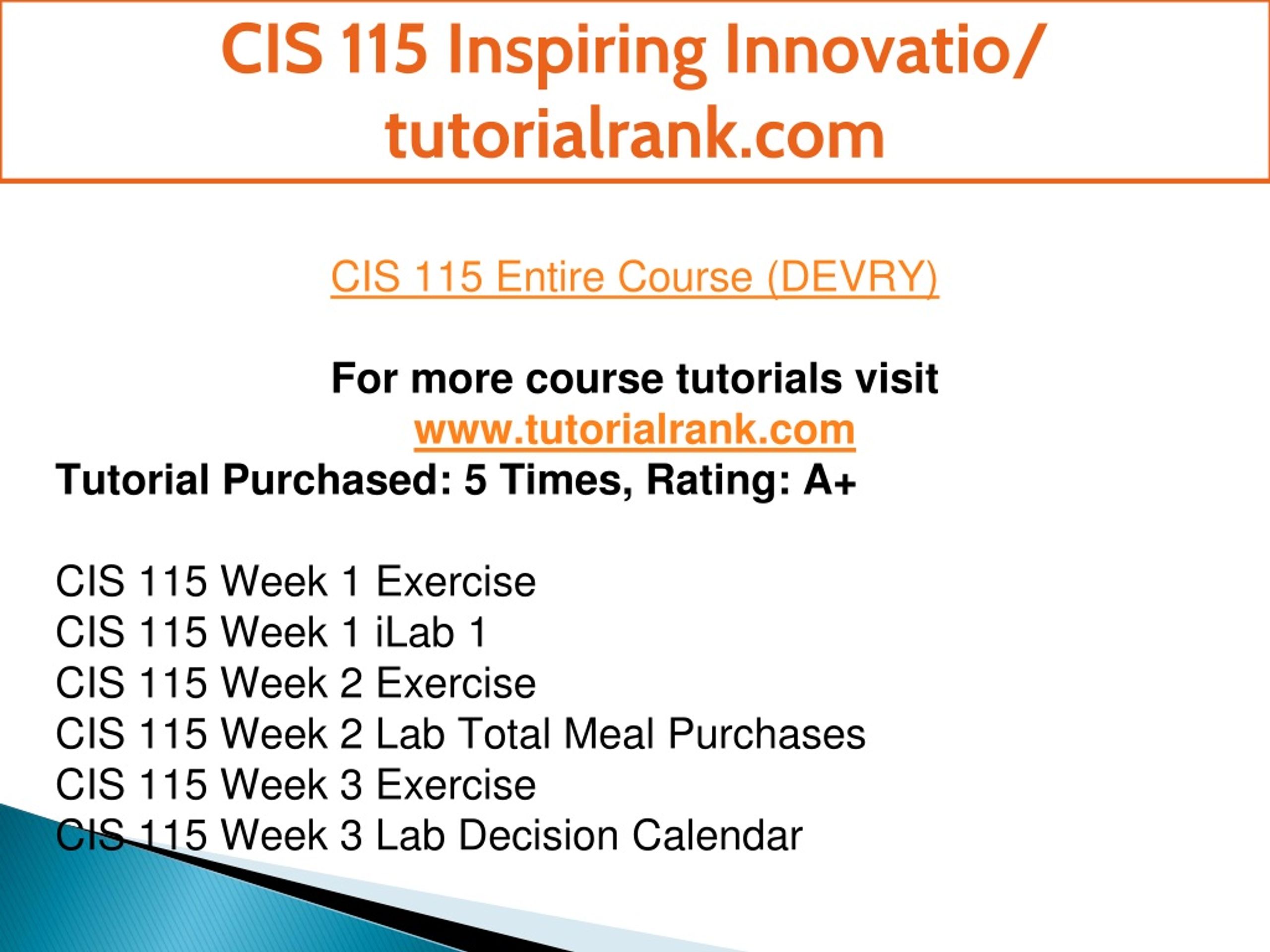 CIS 115 Inspiring Innovatio/ tutorialrank.com

CIS 115 Entire Course (DEVRY)

For more course tutorials visit
www.tutorialrank.com
Tutorial Purchased: 5 Times, Rating: A+

CIS 115 Week 1 Exercise
CIS 115 Week 1 iLab 1
CIS 115 Week 2 Exercise
CIS 115 Week 2 Lab Total Meal Purchases
CIS 115 Week 3 Exercise
CIS 115 Week 3 Lab Decision Calendar